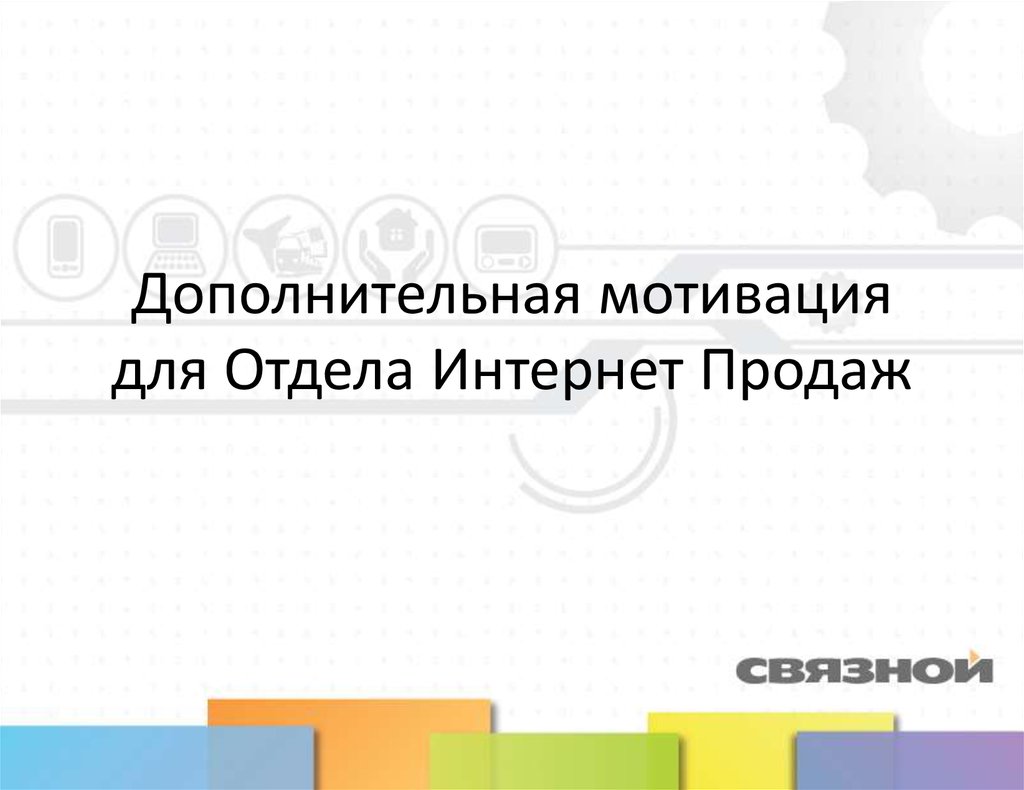 Дополнительная мотивация для Отдела Интернет Продаж

СВЯЗНОЙ